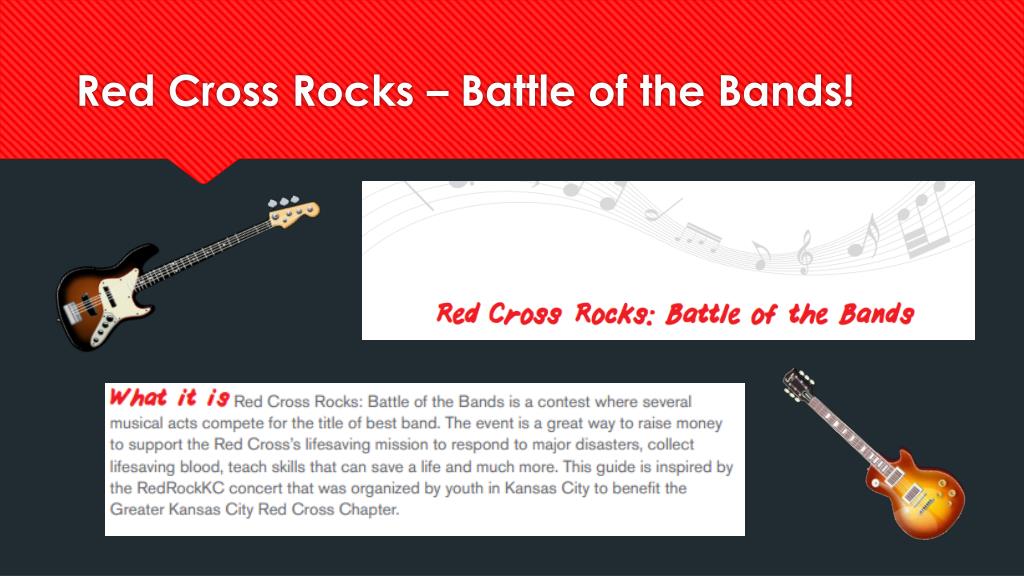 Red Cross Rocks – Battle of the Bands!

Red Cross Rocks: Battle of the Bands

What it is Red Cross Rocks: Battle of the Bands is a contest where several musical acts compete for the title of best band. The event is a great way to raise money to support the Red Cross's lifesaving mission to respond to major disasters, collect lifesaving blood, teach skills that can save a life and much more. This guide is inspired by the RedRockKC concert that was organized by youth in Kansas City to benefit the Greater Kansas City Red Cross Chapter.